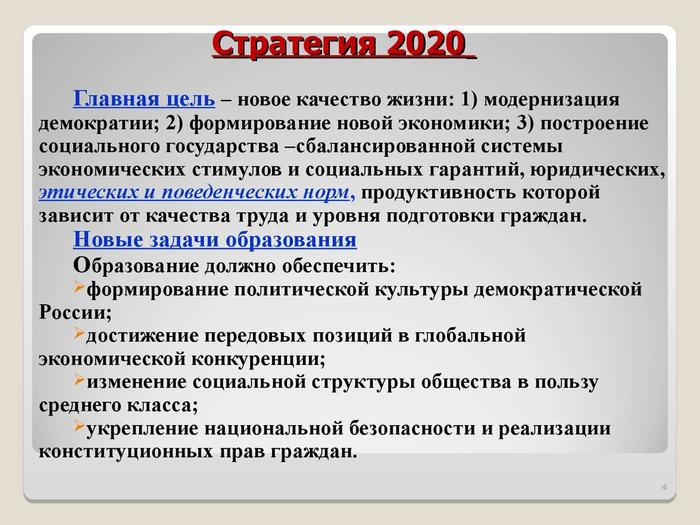 Стратегия 2020

Главная цель – новое качество жизни: 1) модернизация демократии; 2) формирование новой экономики; 3) построение социального государства –сбалансированной системы экономических стимулов и социальных гарантий, юридических, этических и поведенческих норм, продуктивность которой зависит от качества труда и уровня подготовки граждан.

Новые задачи образования

Образование должно обеспечить:

➢формирование политической культуры демократической России;

➢достижение передовых позиций в глобальной экономической конкуренции;

➢изменение социальной структуры общества в пользу среднего класса;

➢укрепление национальной безопасности и реализации конституционных прав граждан.

4